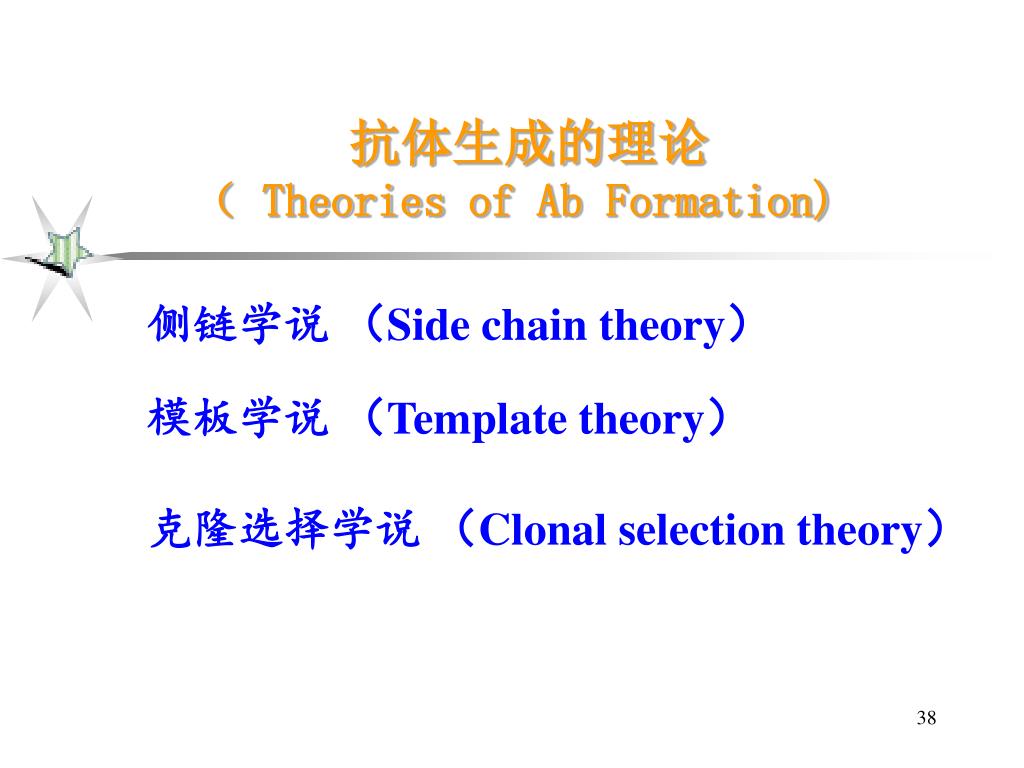 抗体生成的理论
( Theories of Ab Formation)

侧链学说 （Side chain theory）

模板学说 （Template theory）

克隆选择学说 （Clonal selection theory）

38